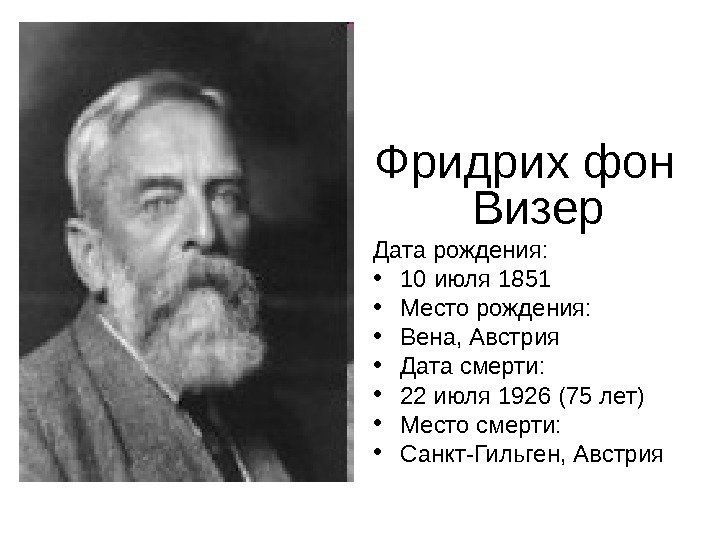 Фридрих фон Визер

Дата рождения:
• 10 июля 1851
• Место рождения:
• Вена, Австрия
• Дата смерти:
• 22 июля 1926 (75 лет)
• Место смерти:
• Санкт-Гильген, Австрия